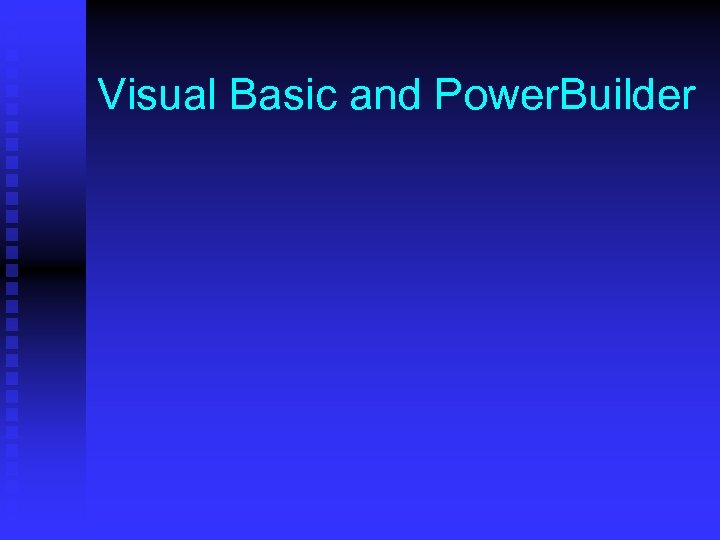 Visual Basic and PowerBuilder